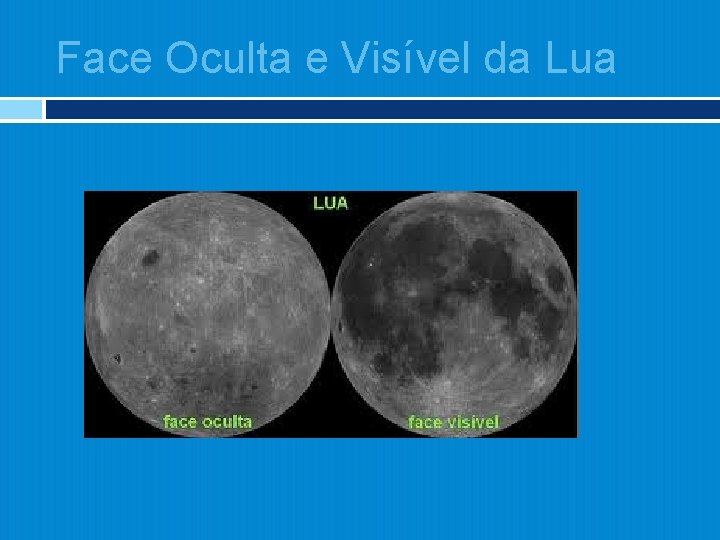 Face Oculta e Visível da Lua

LUA

face oculta

face visível